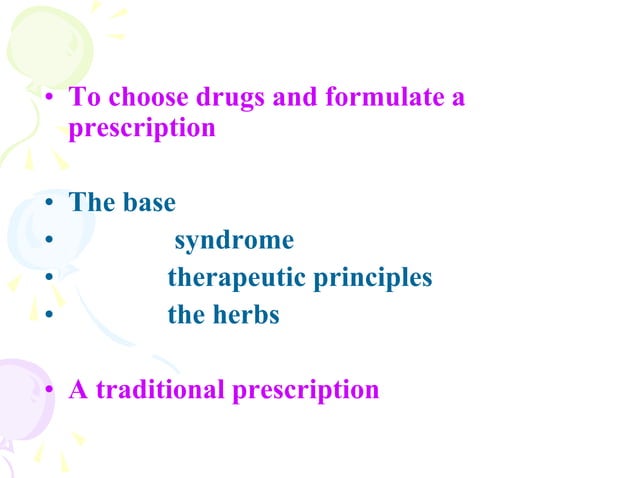 • To choose drugs and formulate a prescription

• The base
• syndrome
• therapeutic principles
• the herbs

• A traditional prescription